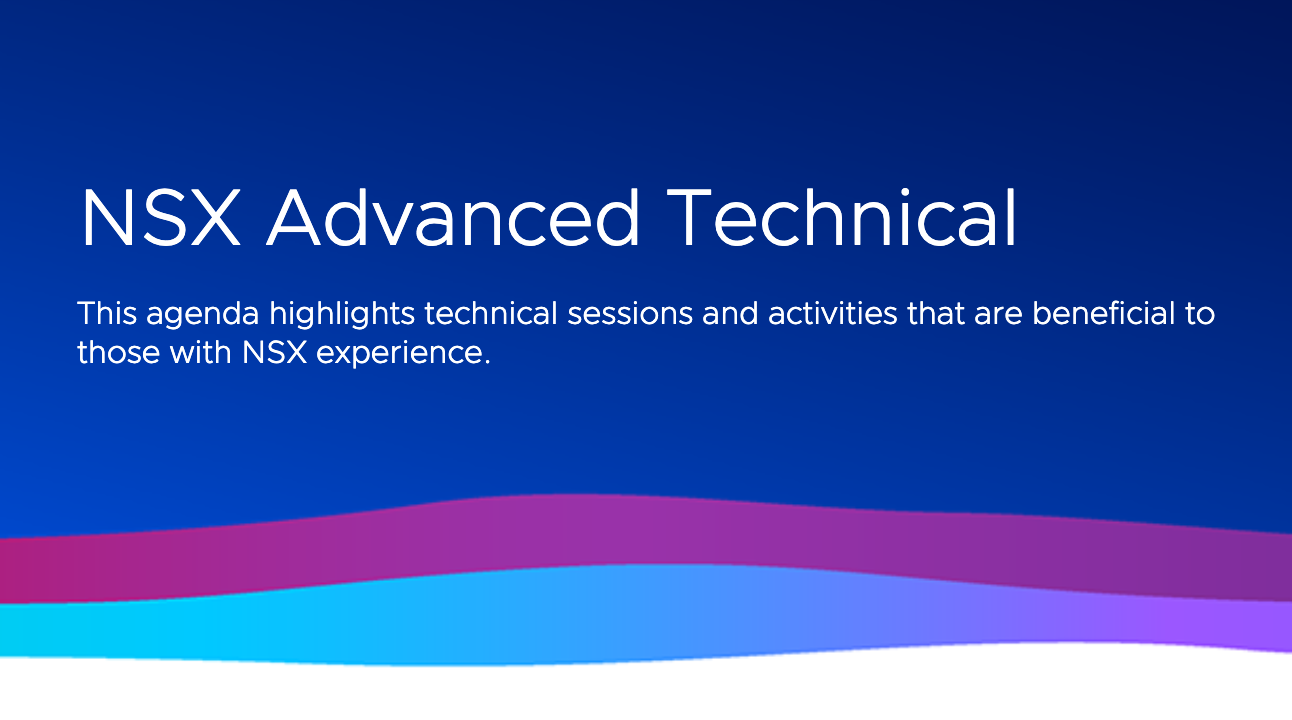 NSX Advanced Technical

This agenda highlights technical sessions and activities that are beneficial to those with NSX experience.